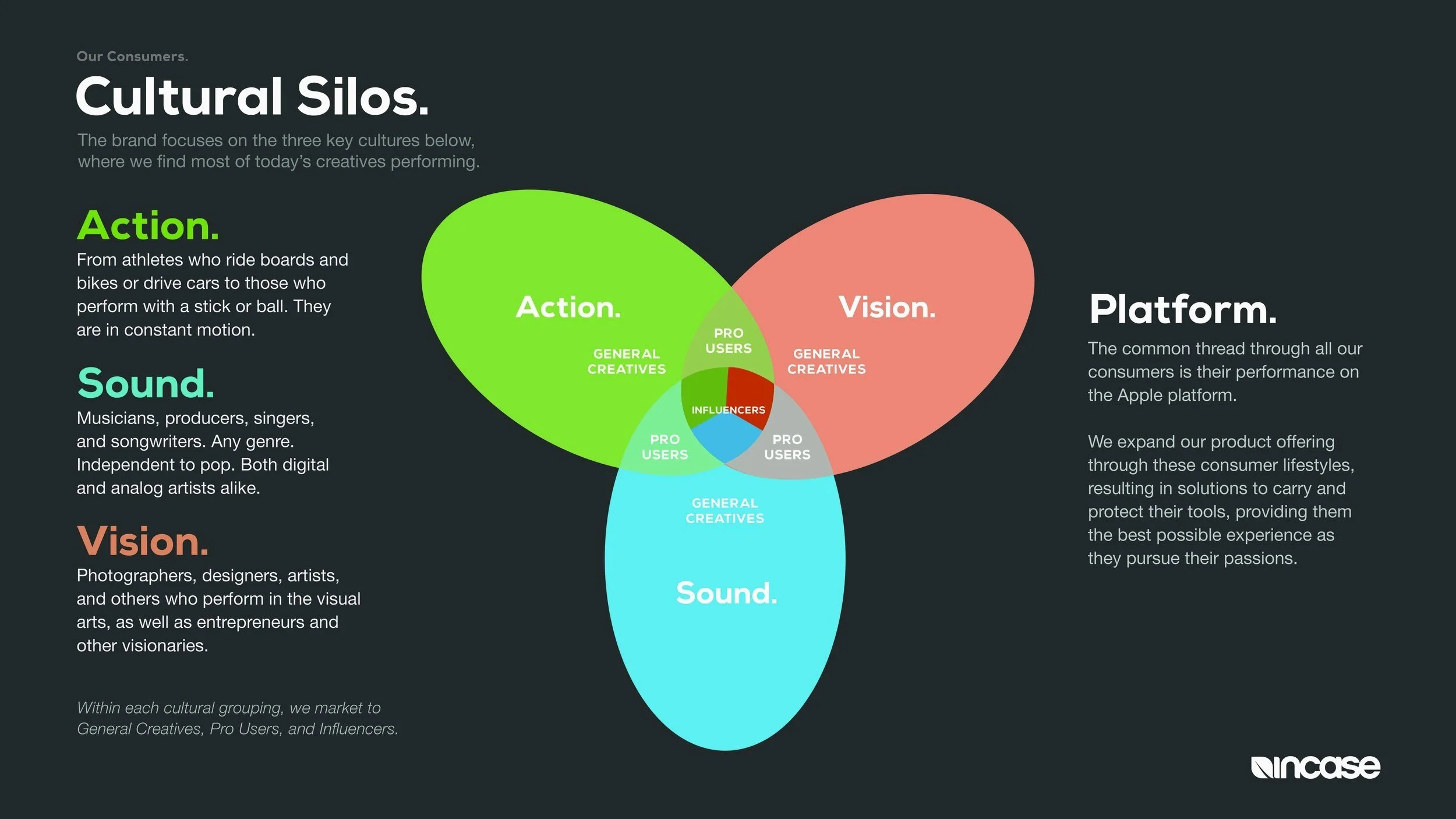 Our Consumers.

Cultural Silos.

The brand focuses on the three key cultures below, where we find most of today's creatives performing.

Action.
From athletes who ride boards and bikes or drive cars to those who perform with a stick or ball. They are in constant motion.

Sound.
Musicians, producers, singers, and songwriters. Any genre. Independent to pop. Both digital and analog artists alike.

Vision.
Photographers, designers, artists, and others who perform in the visual arts, as well as entrepreneurs and other visionaries.

Within each cultural grouping, we market to General Creatives, Pro Users, and Influencers.

Action.
GENERAL CREATIVES
PRO USERS
Vision.
GENERAL CREATIVES
INFLUENCERS
PRO USERS
PRO USERS
GENERAL CREATIVES
Sound.

Platform.
The common thread through all our consumers is their performance on the Apple platform.

We expand our product offering through these consumer lifestyles, resulting in solutions to carry and protect their tools, providing them the best possible experience as they pursue their passions.

incase